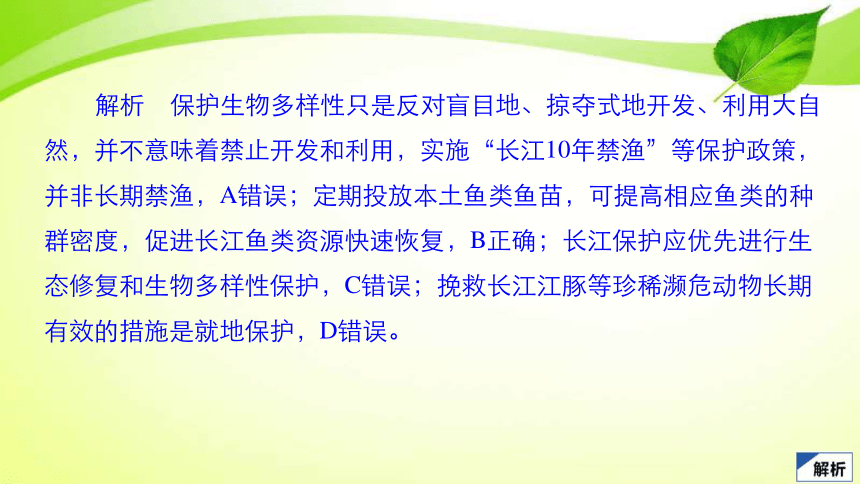 解析　保护生物多样性只是反对盲目地、掠夺式地开发、利用大自然，并不意味着禁止开发和利用，实施“长江10年禁渔”等保护政策，并非长期禁渔，A错误；定期投放本土鱼类鱼苗，可提高相应鱼类的种群密度，促进长江鱼类资源快速恢复，B正确；长江保护应优先进行生态修复和生物多样性保护，C错误；挽救长江江豚等珍稀濒危动物长期有效的措施是就地保护，D错误。

解析